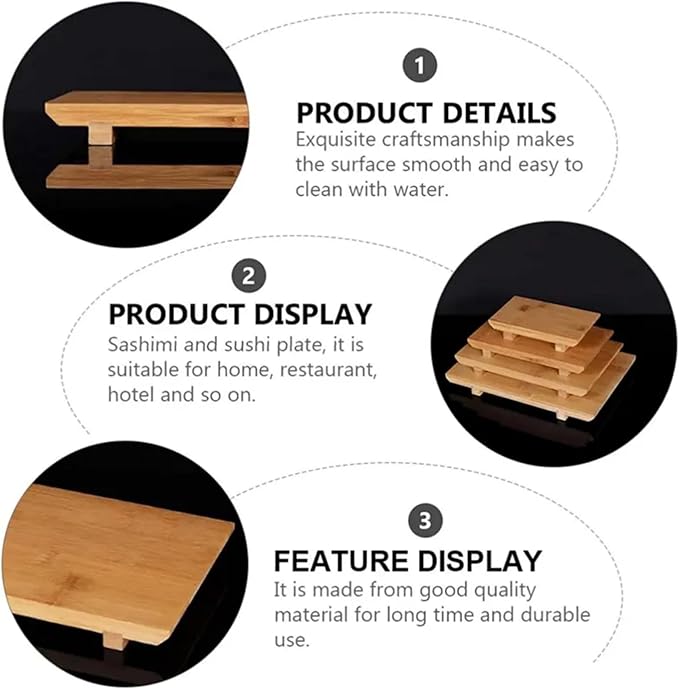 1
PRODUCT DETAILS
Exquisite craftsmanship makes the surface smooth and easy to clean with water.

2
PRODUCT DISPLAY
Sashimi and sushi plate, it is suitable for home, restaurant, hotel and so on.

3
FEATURE DISPLAY
It is made from good quality material for long time and durable use.